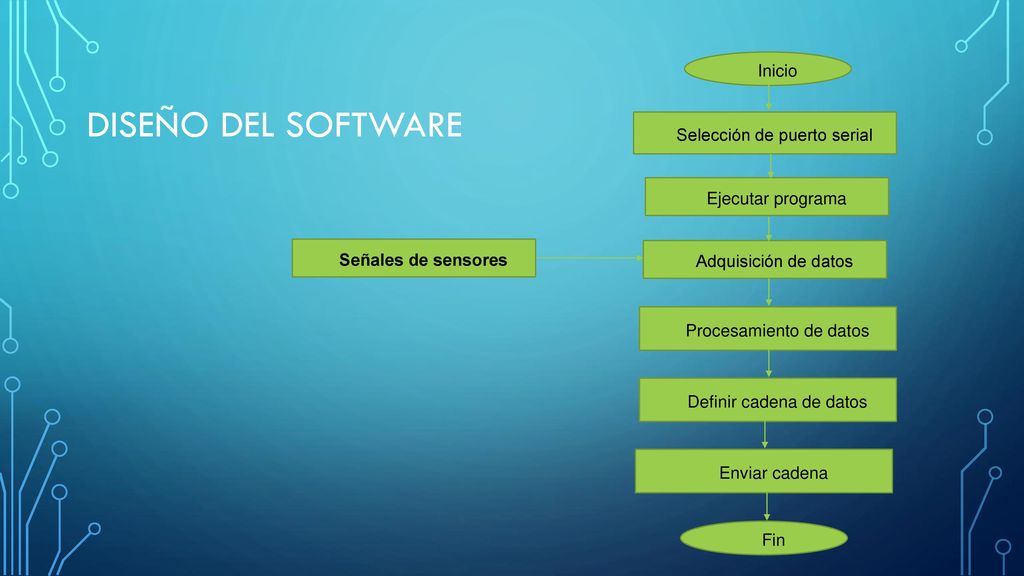 DISEÑO DEL SOFTWARE

Inicio

Selección de puerto serial

Ejecutar programa

Señales de sensores

Adquisición de datos

Procesamiento de datos

Definir cadena de datos

Enviar cadena

Fin